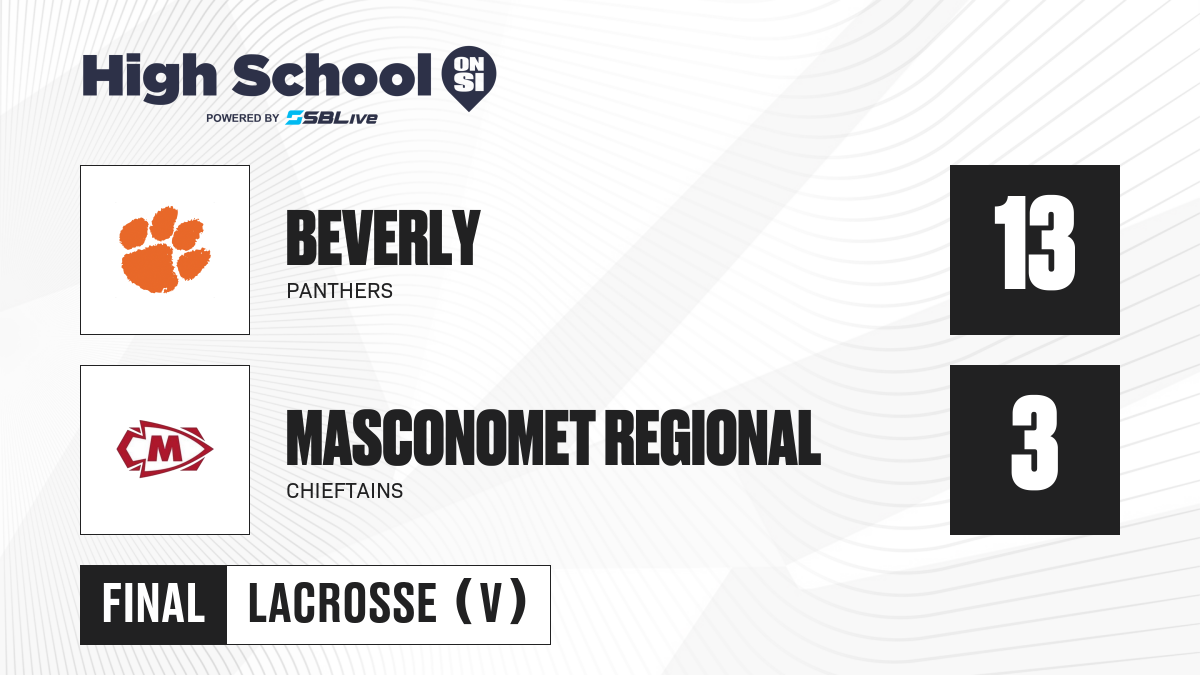 High School ON SI
POWERED BY SBLive

BEVERLY
PANTHERS
13

M

MASCONOMET REGIONAL
CHIEFTAINS
3

FINAL LACROSSE (V)